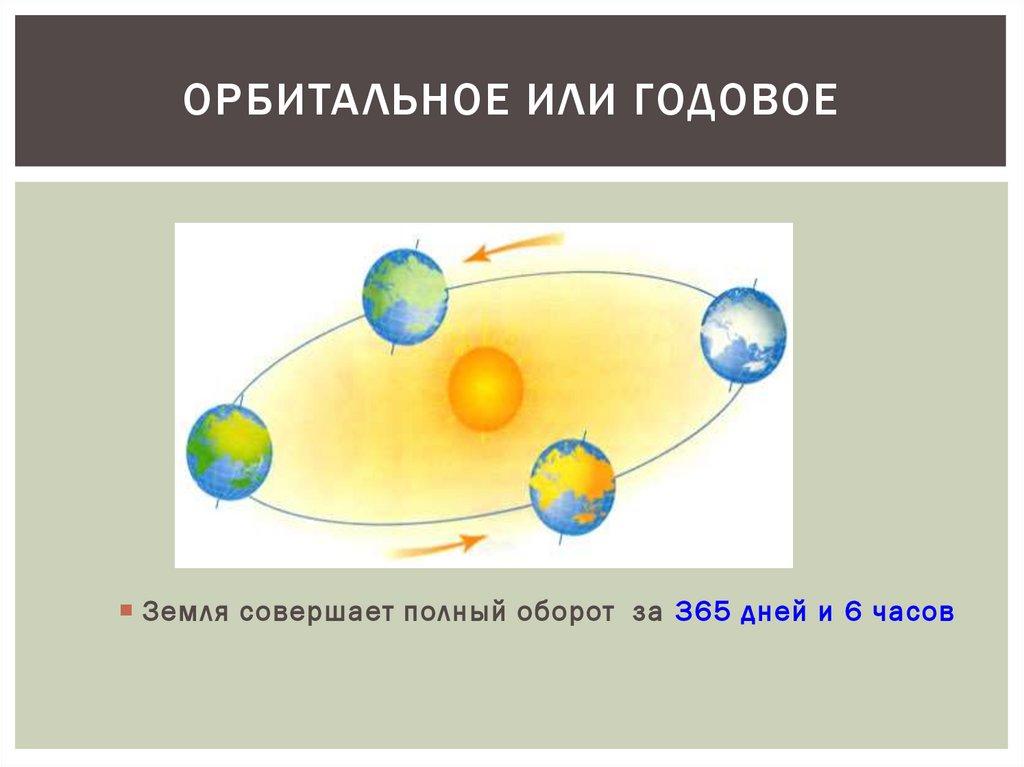 ОРБИТАЛЬНОЕ ИЛИ ГОДОВОЕ

Земля совершает полный оборот за 365 дней и 6 часов